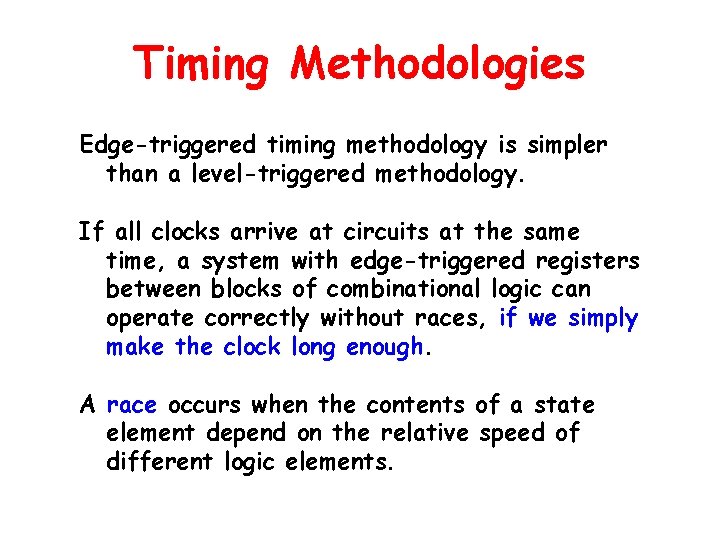 Timing Methodologies

Edge-triggered timing methodology is simpler than a level-triggered methodology.

If all clocks arrive at circuits at the same time, a system with edge-triggered registers between blocks of combinational logic can operate correctly without races, if we simply make the clock long enough.

A race occurs when the contents of a state element depend on the relative speed of different logic elements.